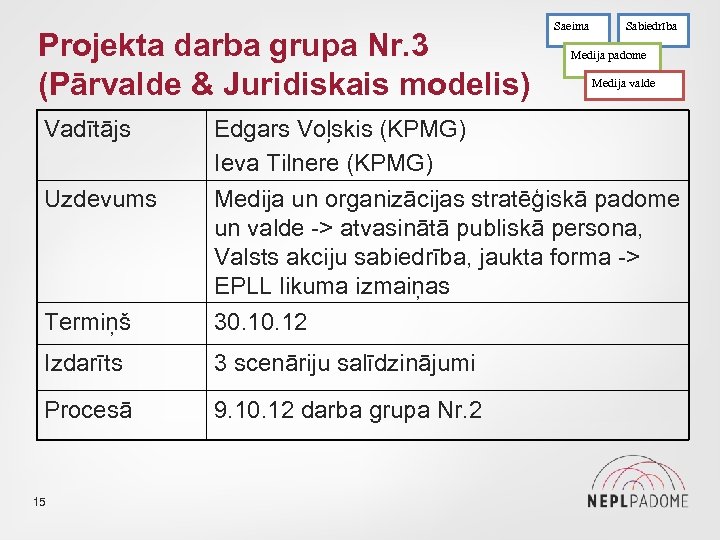 Projekta darba grupa Nr.3 (Pārvalde & Juridiskais modelis)

Saeima

Sabiedrība

Medija padome

Medija valde

| Vadītājs | Edgars Voļskis (KPMG) Ieva Tilnere (KPMG) |
|---|---|
| Uzdevums | Medija un organizācijas stratēģiskā padome un valde -> atvasinātā publiskā persona, Valsts akciju sabiedrība, jaukta forma -> EPLL likuma izmaiņas |
| Termiņš | 30.10.12 |
| Izdarīts | 3 scenāriju salīdzinājumi |
| Procesā | 9.10.12 darba grupa Nr.2 |

15

NEPLPADOME